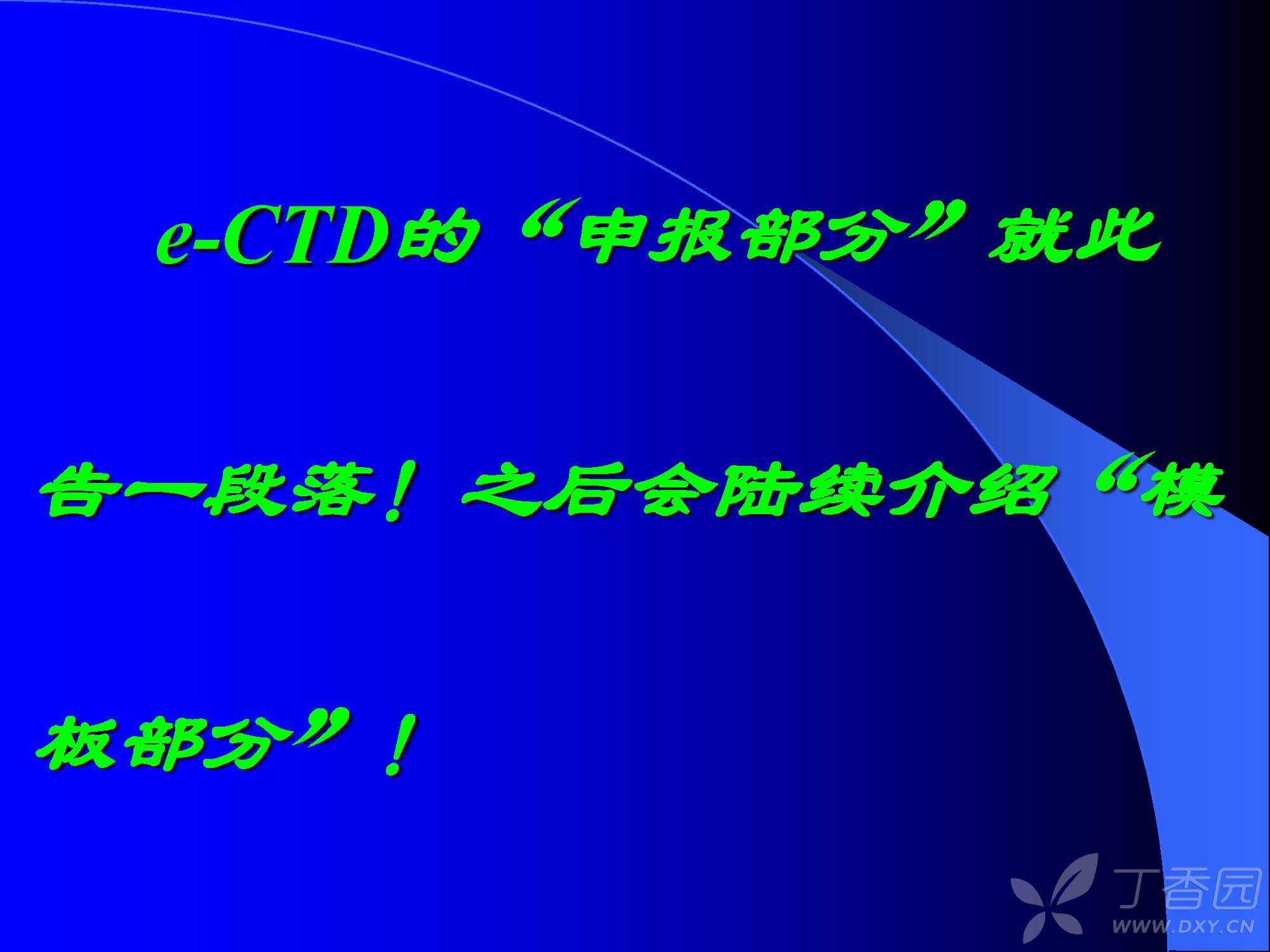 e-CTD的“申报部分”就此告一段落！之后会陆续介绍“模板部分”！

丁香园
WWW.DXY.CN